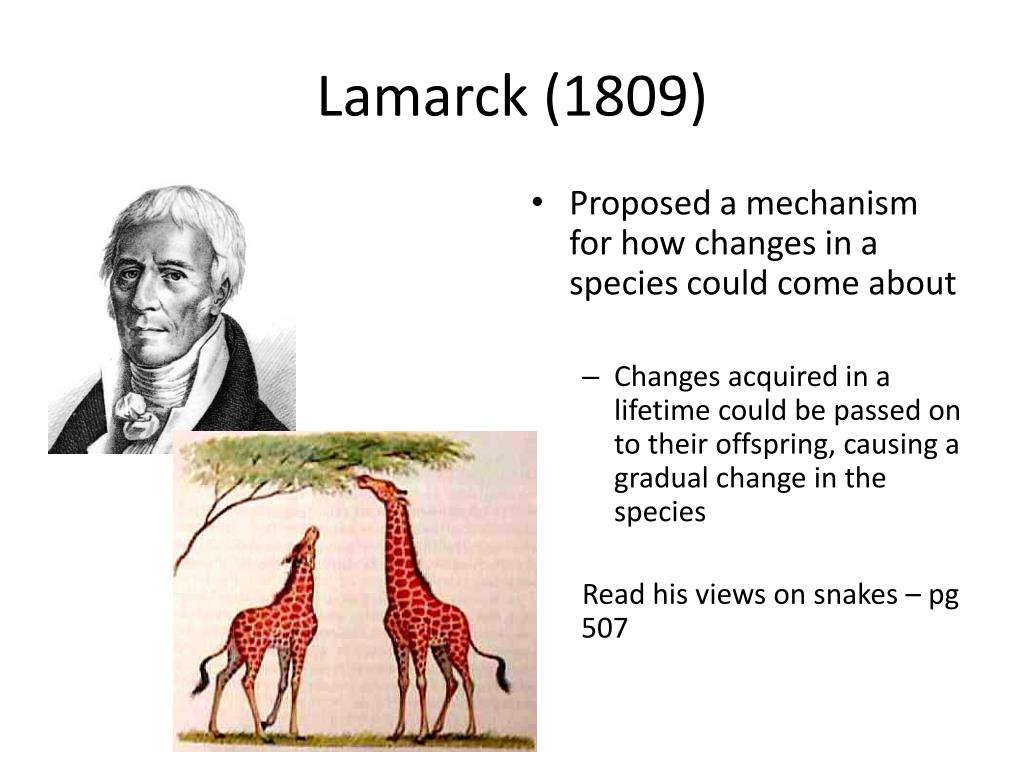 Lamarck (1809)

• Proposed a mechanism for how changes in a species could come about

– Changes acquired in a lifetime could be passed on to their offspring, causing a gradual change in the species

Read his views on snakes – pg 507